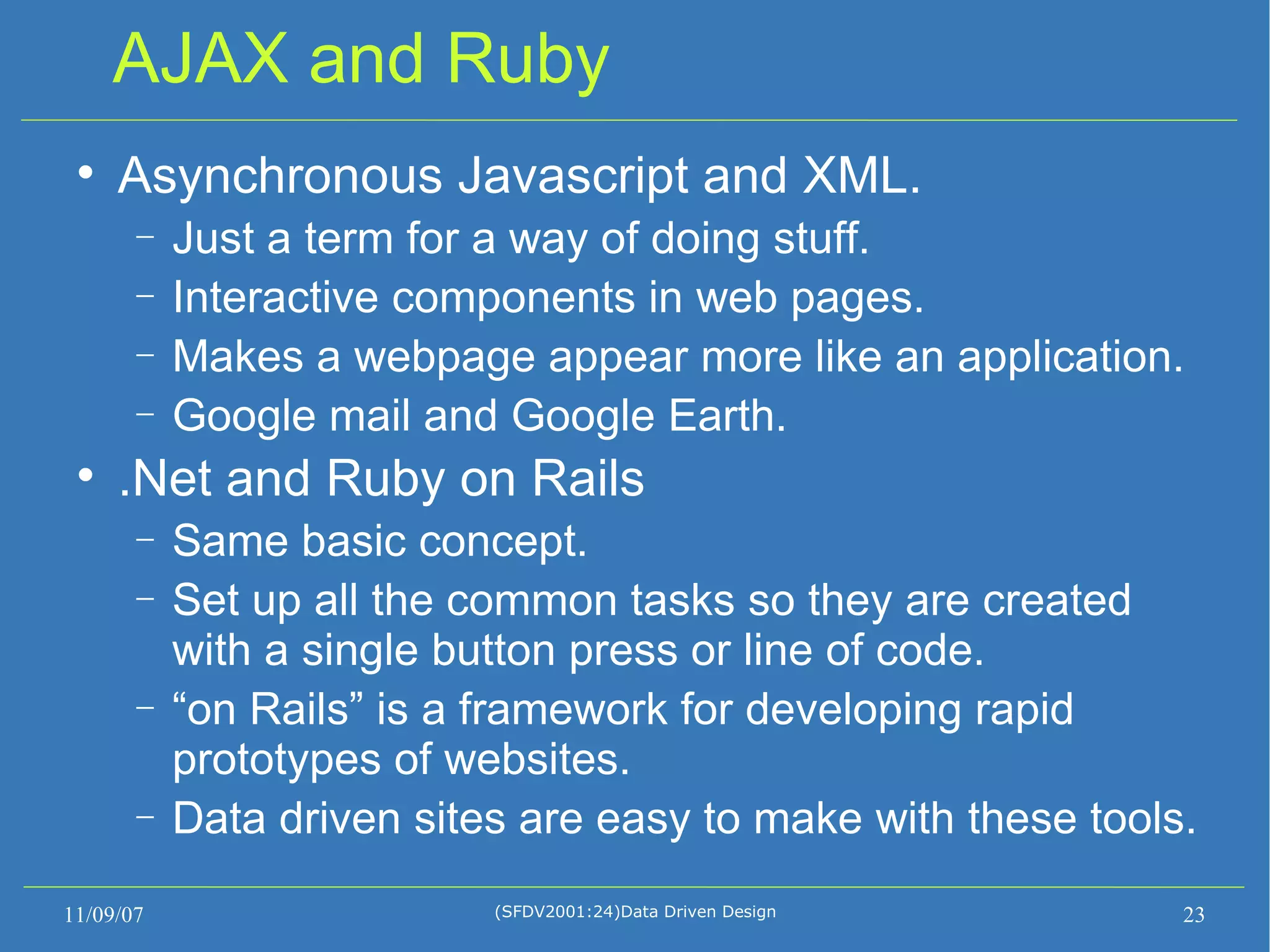 AJAX and Ruby

• Asynchronous Javascript and XML.
  – Just a term for a way of doing stuff.
  – Interactive components in web pages.
  – Makes a webpage appear more like an application.
  – Google mail and Google Earth.
• .Net and Ruby on Rails
  – Same basic concept.
  – Set up all the common tasks so they are created with a single button press or line of code.
  – “on Rails” is a framework for developing rapid prototypes of websites.
  – Data driven sites are easy to make with these tools.

11/09/07 (SFDV2001:24)Data Driven Design 23